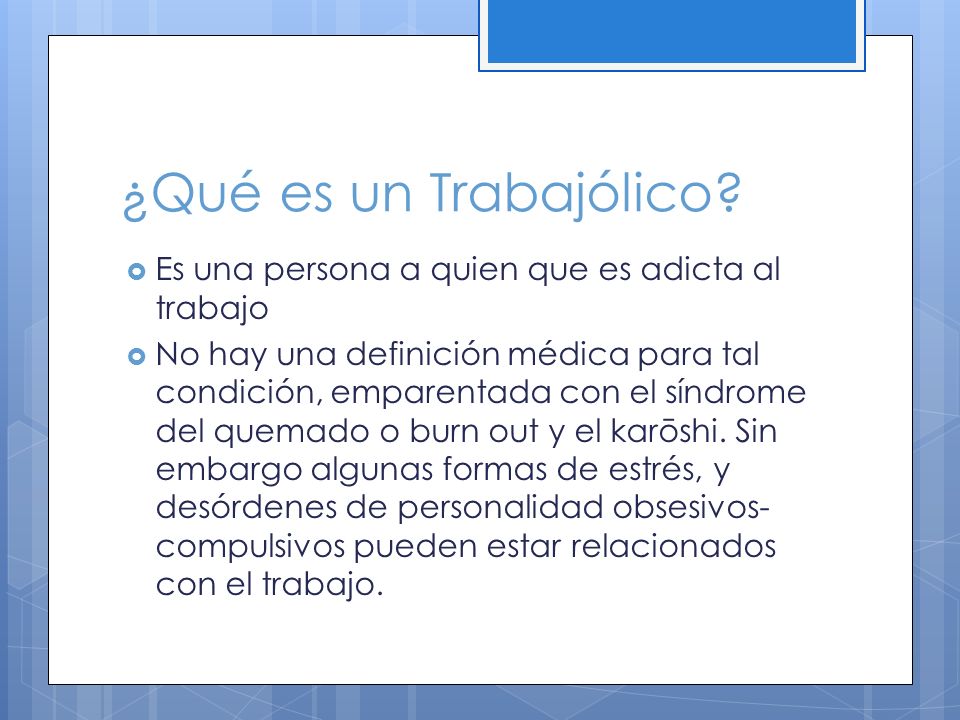 ¿Qué es un Trabajólico?

Es una persona a quien que es adicta al trabajo

No hay una definición médica para tal condición, emparentada con el síndrome del quemado o burn out y el karōshi. Sin embargo algunas formas de estrés, y desórdenes de personalidad obsesivos-compulsivos pueden estar relacionados con el trabajo.